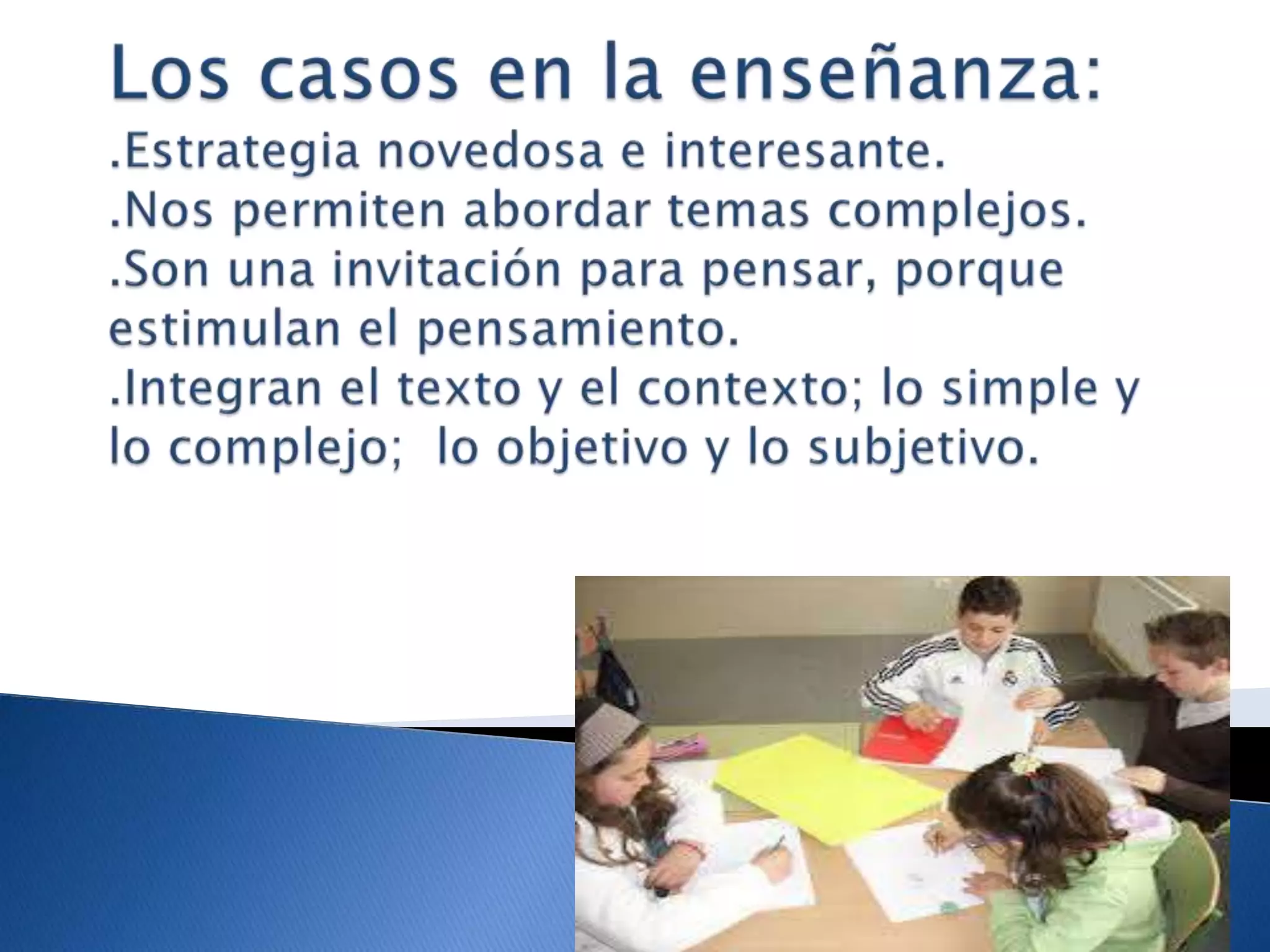 Los casos en la enseñanza:
.Estrategia novedosa e interesante.
.Nos permiten abordar temas complejos.
.Son una invitación para pensar, porque estimulan el pensamiento.
.Integran el texto y el contexto; lo simple y lo complejo; lo objetivo y lo subjetivo.